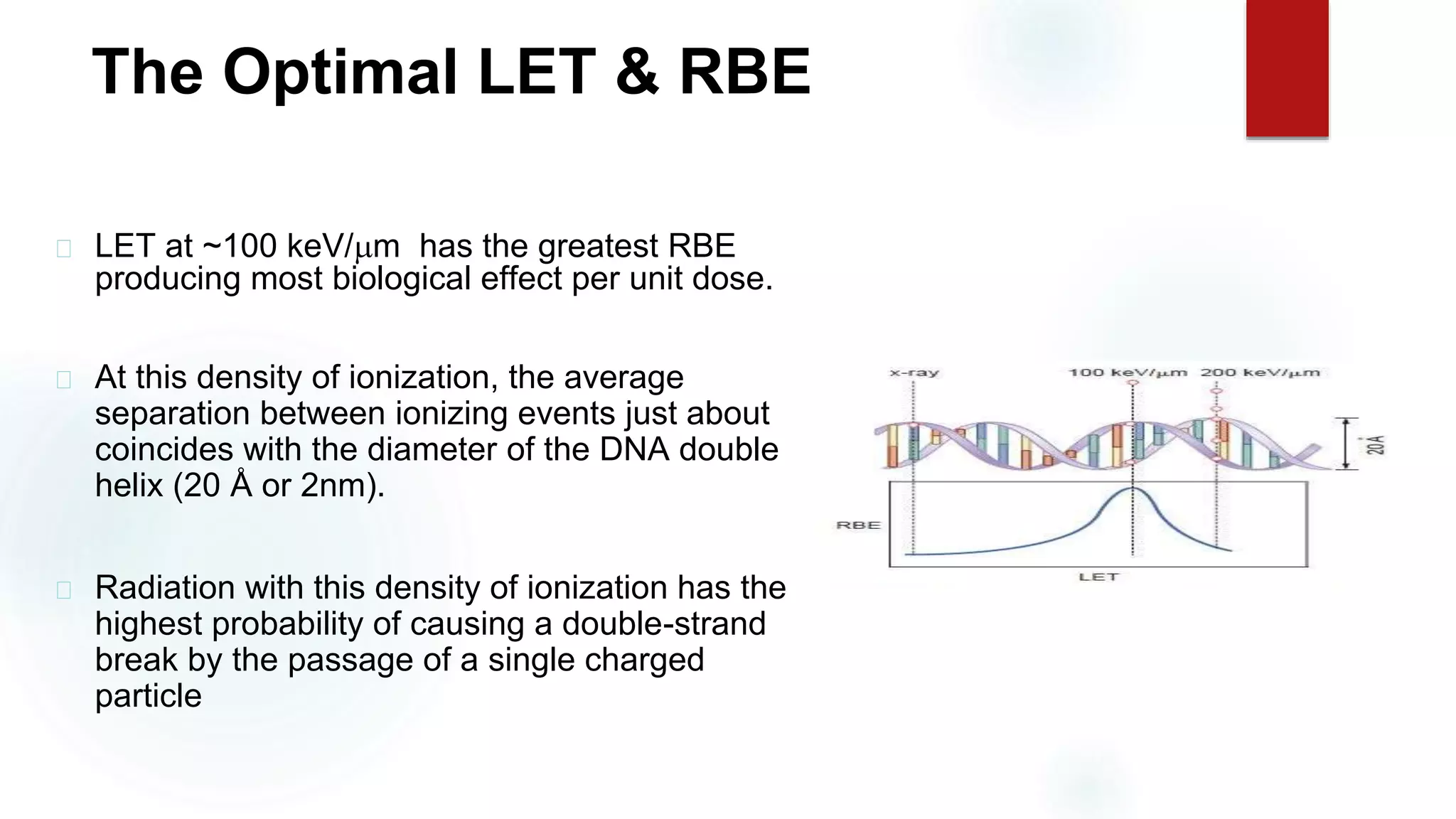 The Optimal LET & RBE

LET at ~100 keV/μm has the greatest RBE producing most biological effect per unit dose.

At this density of ionization, the average separation between ionizing events just about coincides with the diameter of the DNA double helix (20 Å or 2nm).

Radiation with this density of ionization has the highest probability of causing a double-strand break by the passage of a single charged particle

x-ray

100 keV/μm

200 keV/μm

20Å

RBE

LET